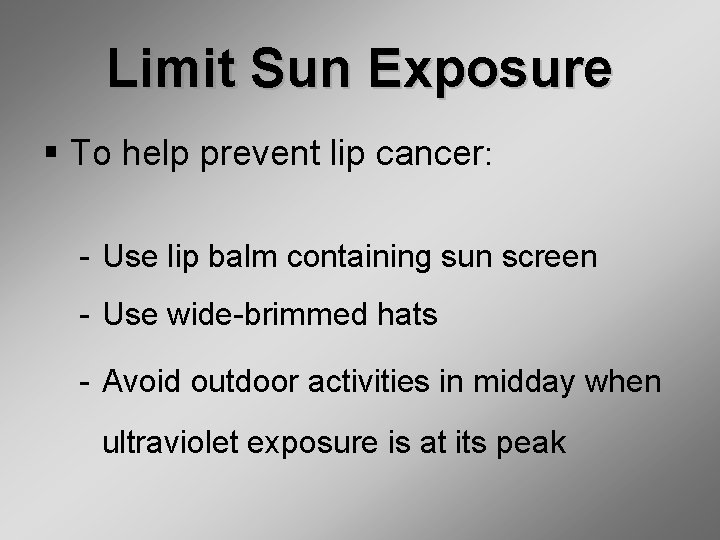 Limit Sun Exposure

▪ To help prevent lip cancer:

- Use lip balm containing sun screen
- Use wide-brimmed hats
- Avoid outdoor activities in midday when ultraviolet exposure is at its peak